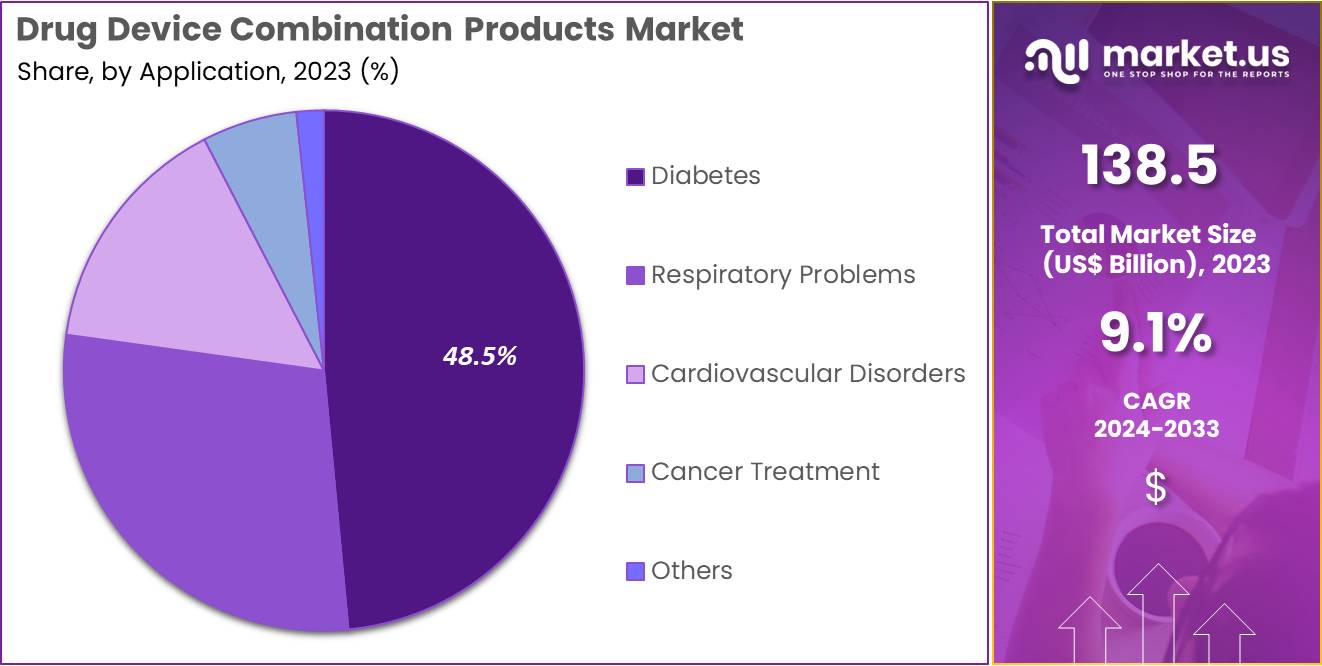 Drug Device Combination Products Market
Share, by Application, 2023 (%)

48.5%

Diabetes
Respiratory Problems
Cardiovascular Disorders
Cancer Treatment
Others

market.us
ONE STOP SHOP FOR THE REPORTS

138.5
Total Market Size (US$ Billion), 2023

9.1%
CAGR
2024-2033

$